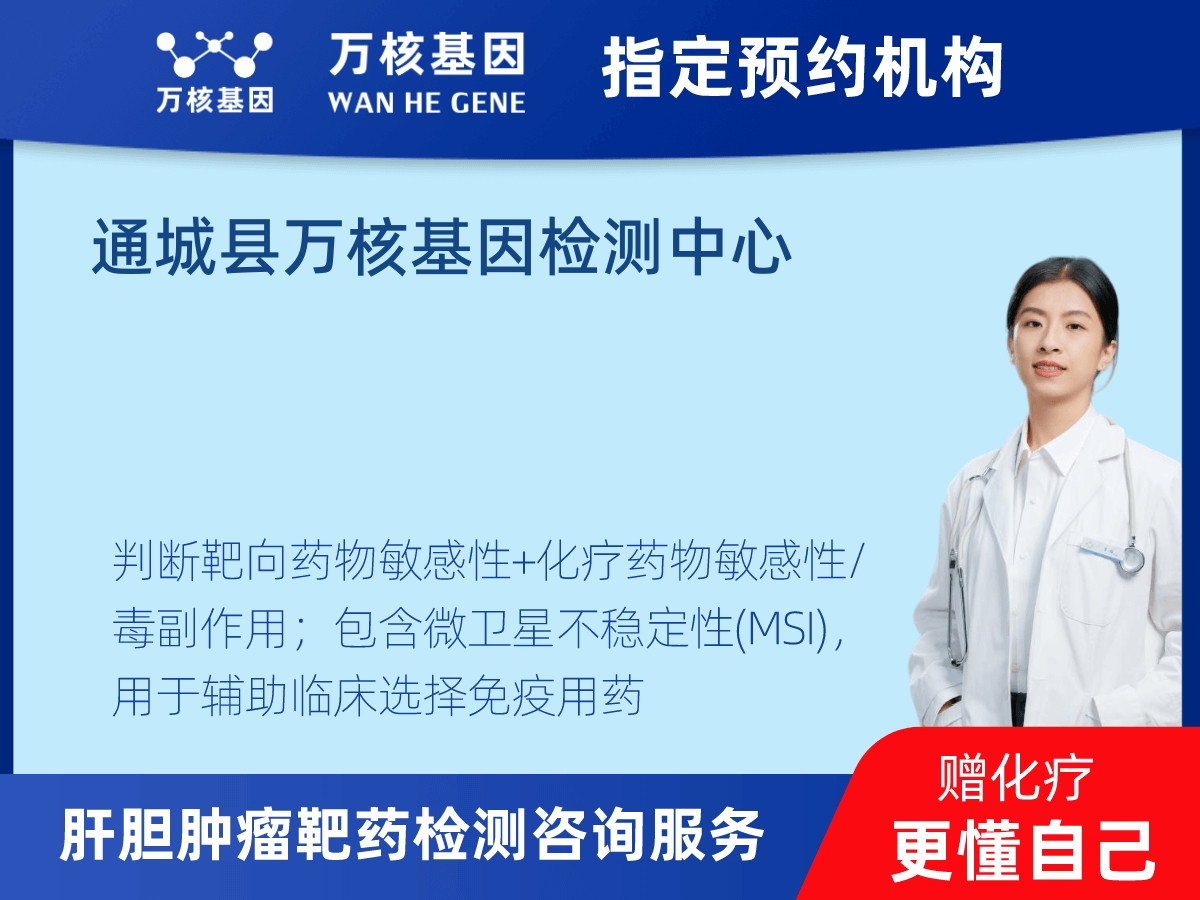 万核基因

万核基因
WAN HE GENE

指定预约机构

通城县万核基因检测中心

判断靶向药物敏感性+化疗药物敏感性/毒副作用；包含微卫星不稳定性(MSI)，用于辅助临床选择免疫用药

肝胆肿瘤靶药检测咨询服务

赠化疗
更懂自己